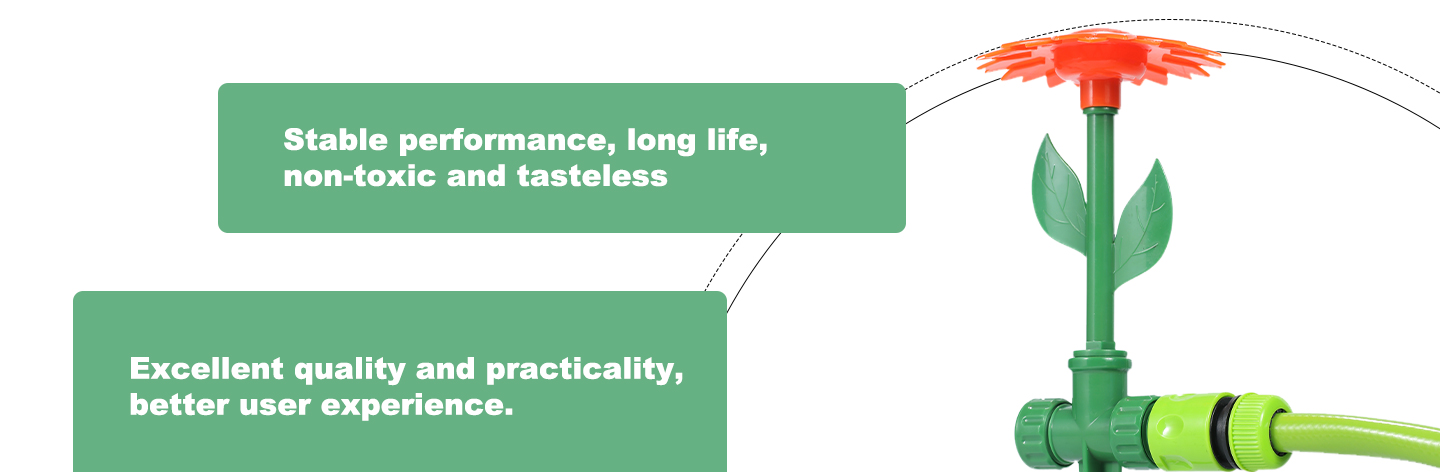 Stable performance, long life, non-toxic and tasteless

Excellent quality and practicality, better user experience.